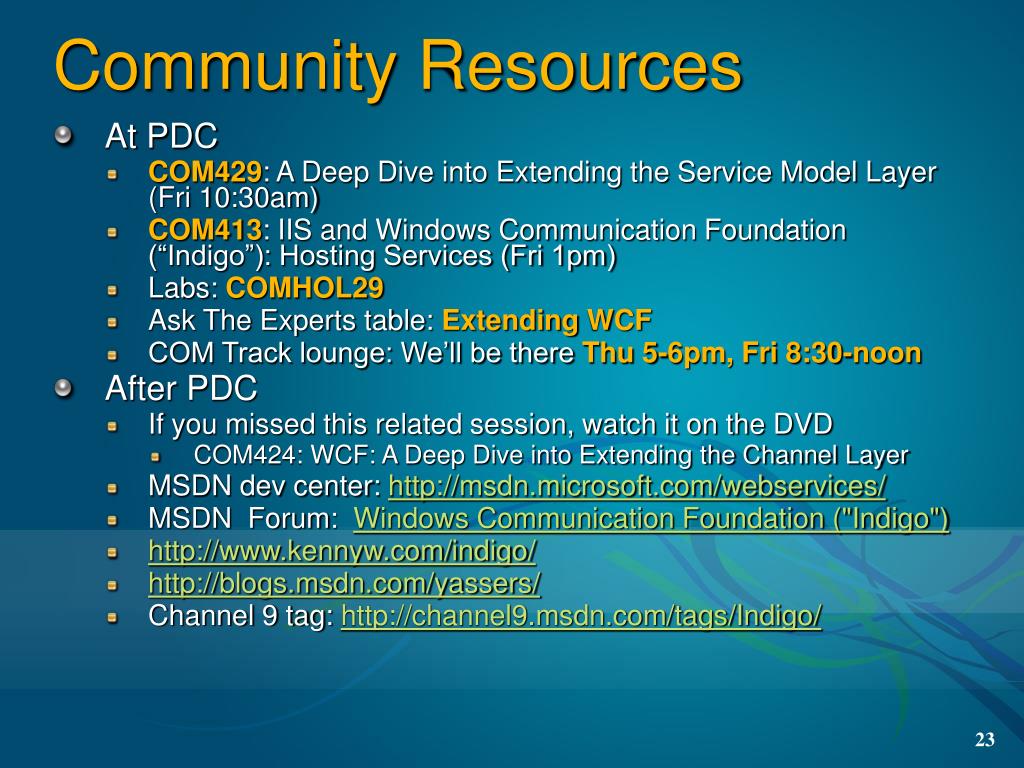 Community Resources

At PDC

COM429: A Deep Dive into Extending the Service Model Layer (Fri 10:30am)

COM413: IIS and Windows Communication Foundation (“Indigo”): Hosting Services (Fri 1pm)

Labs: COMHOL29

Ask The Experts table: Extending WCF

COM Track lounge: We’ll be there Thu 5-6pm, Fri 8:30-noon

After PDC

If you missed this related session, watch it on the DVD

COM424: WCF: A Deep Dive into Extending the Channel Layer

MSDN dev center: http://msdn.microsoft.com/webservices/

MSDN Forum: Windows Communication Foundation ("Indigo")

http://www.kennyw.com/indigo/

http://blogs.msdn.com/yassers/

Channel 9 tag: http://channel9.msdn.com/tags/Indigo/

23